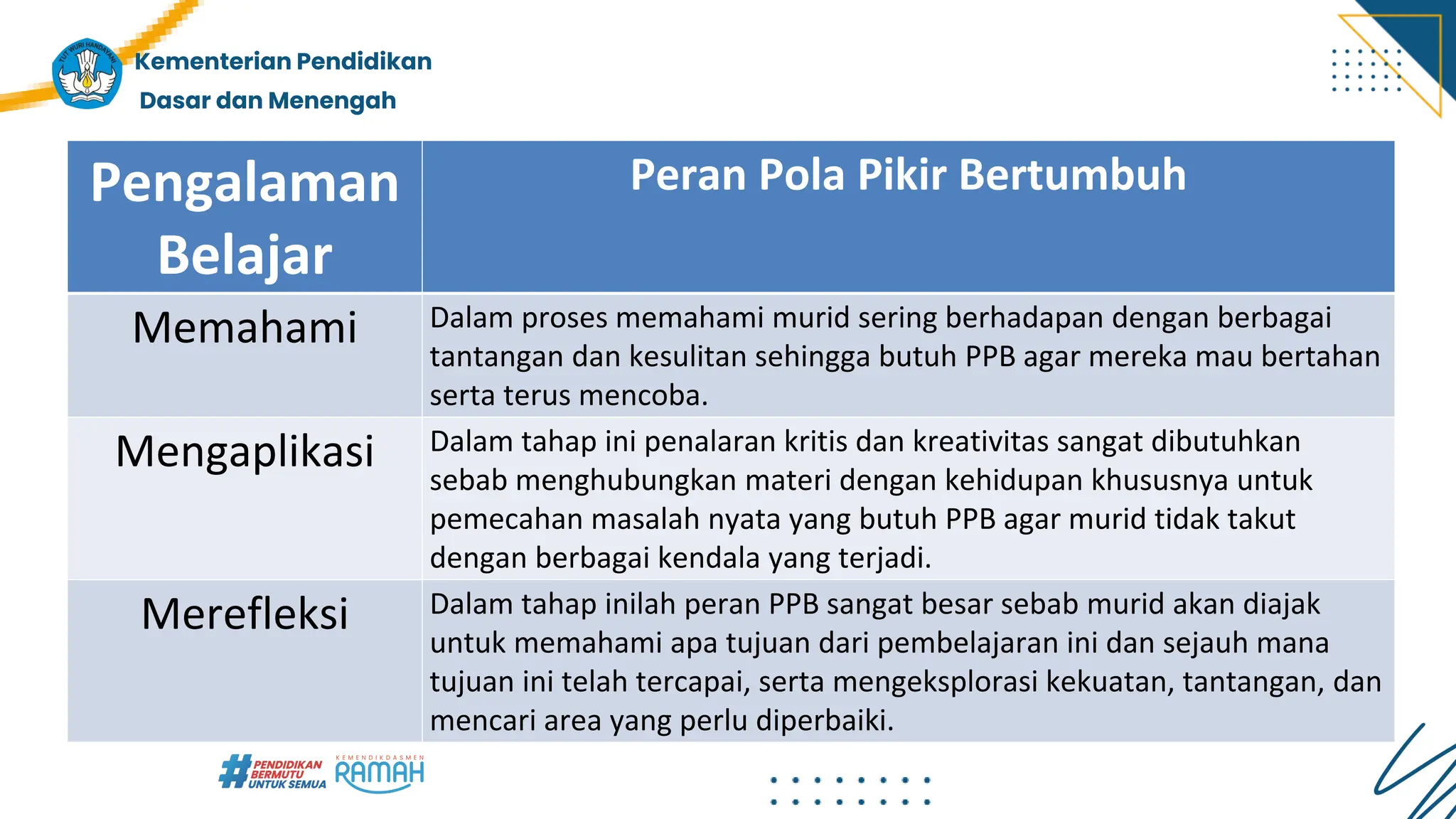 TUT WURI HANDAYANI

Kementerian Pendidikan Dasar dan Menengah

| Pengalaman Belajar | Peran Pola Pikir Bertumbuh |
|---|---|
| Memahami | Dalam proses memahami murid sering berhadapan dengan berbagai tantangan dan kesulitan sehingga butuh PPB agar mereka mau bertahan serta terus mencoba. |
| Mengaplikasi | Dalam tahap ini penalaran kritis dan kreativitas sangat dibutuhkan sebab menghubungkan materi dengan kehidupan khususnya untuk pemecahan masalah nyata yang butuh PPB agar murid tidak takut dengan berbagai kendala yang terjadi. |
| Merefleksi | Dalam tahap inilah peran PPB sangat besar sebab murid akan diajak untuk memahami apa tujuan dari pembelajaran ini dan sejauh mana tujuan ini telah tercapai, serta mengeksplorasi kekuatan, tantangan, dan mencari area yang perlu diperbaiki. |

#PENDIDIKAN BERMUTU UNTUK SEMUA

KEMENDIKDASMEN RAMAH